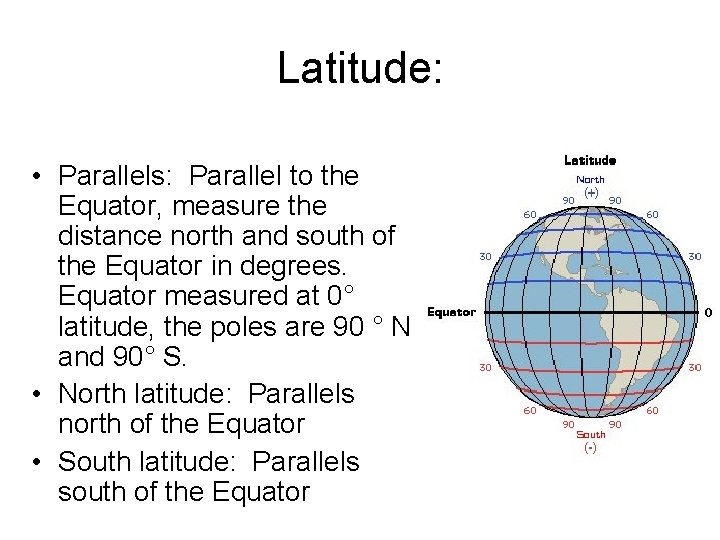 Latitude:

• Parallels: Parallel to the Equator, measure the distance north and south of the Equator in degrees. Equator measured at 0° latitude, the poles are 90 ° N and 90° S.
• North latitude: Parallels north of the Equator
• South latitude: Parallels south of the Equator

Latitude
North
(+)
90 90
60 60
30 30
Equator 0
30 30
60 60
90 90
South
(-)